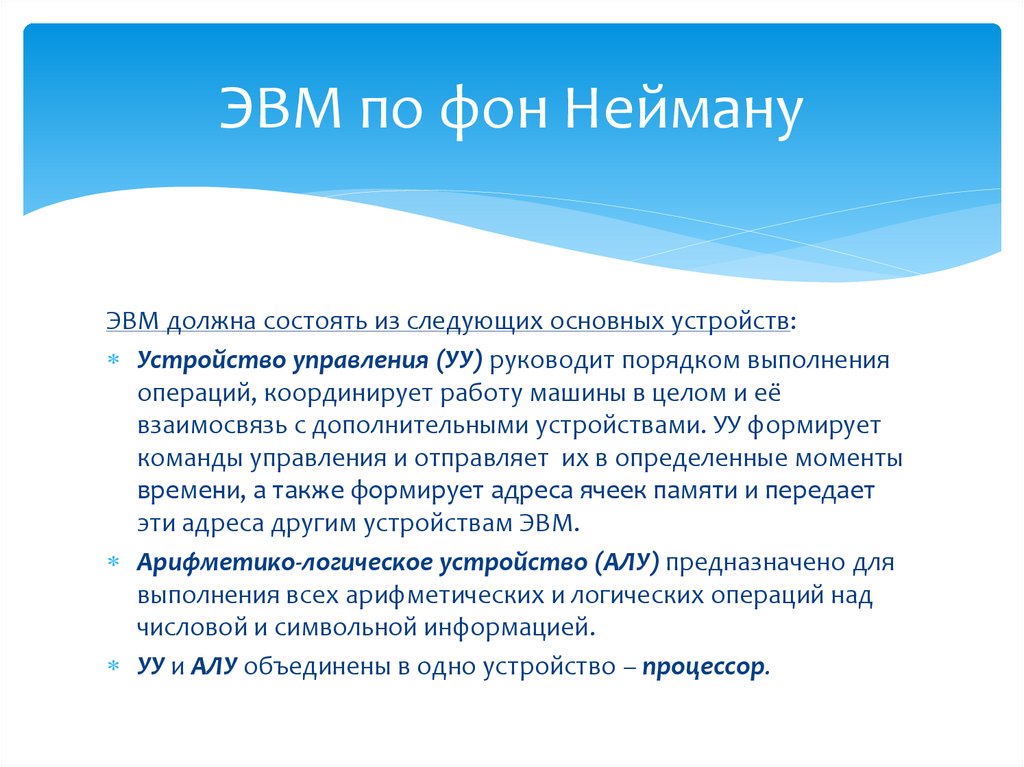 ЭВМ по фон Нейману

ЭВМ должна состоять из следующих основных устройств:

* Устройство управления (УУ) руководит порядком выполнения операций, координирует работу машины в целом и её взаимосвязь с дополнительными устройствами. УУ формирует команды управления и отправляет их в определенные моменты времени, а также формирует адреса ячеек памяти и передает эти адреса другим устройствам ЭВМ.
* Арифметико-логическое устройство (АЛУ) предназначено для выполнения всех арифметических и логических операций над числовой и символьной информацией.
* УУ и АЛУ объединены в одно устройство – процессор.